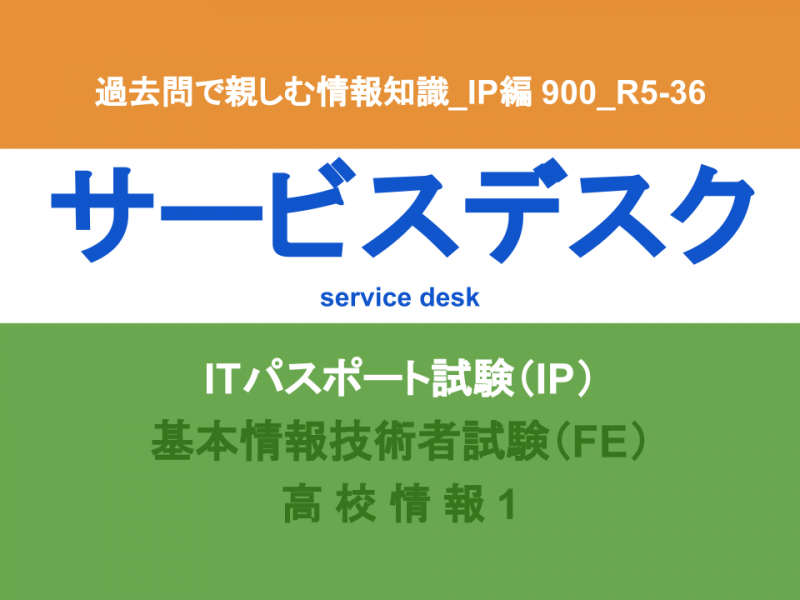 過去問で親しむ情報知識_IP編 900_R5-36

サービスデスク

service desk

ITパスポート試験（IP）

基本情報技術者試験（FE）

高 校 情 報 1